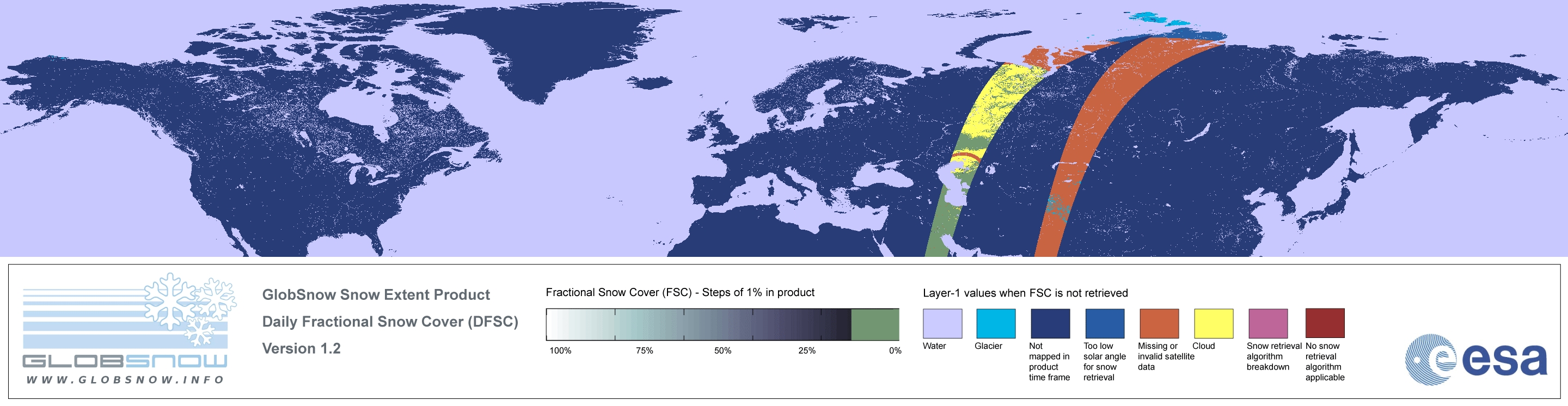 GLOBSNOW
WWW.GLOBSNOW.INFO

GlobSnow Snow Extent Product
Daily Fractional Snow Cover (DFSC)
Version 1.2

Fractional Snow Cover (FSC) - Steps of 1% in product

100% 75% 50% 25% 0%

Layer-1 values when FSC is not retrieved

Water
Glacier
Not mapped in product time frame
Too low solar angle for snow retrieval
Missing or invalid satellite data
Cloud
Snow retrieval algorithm breakdown
No snow retrieval algorithm applicable

esa